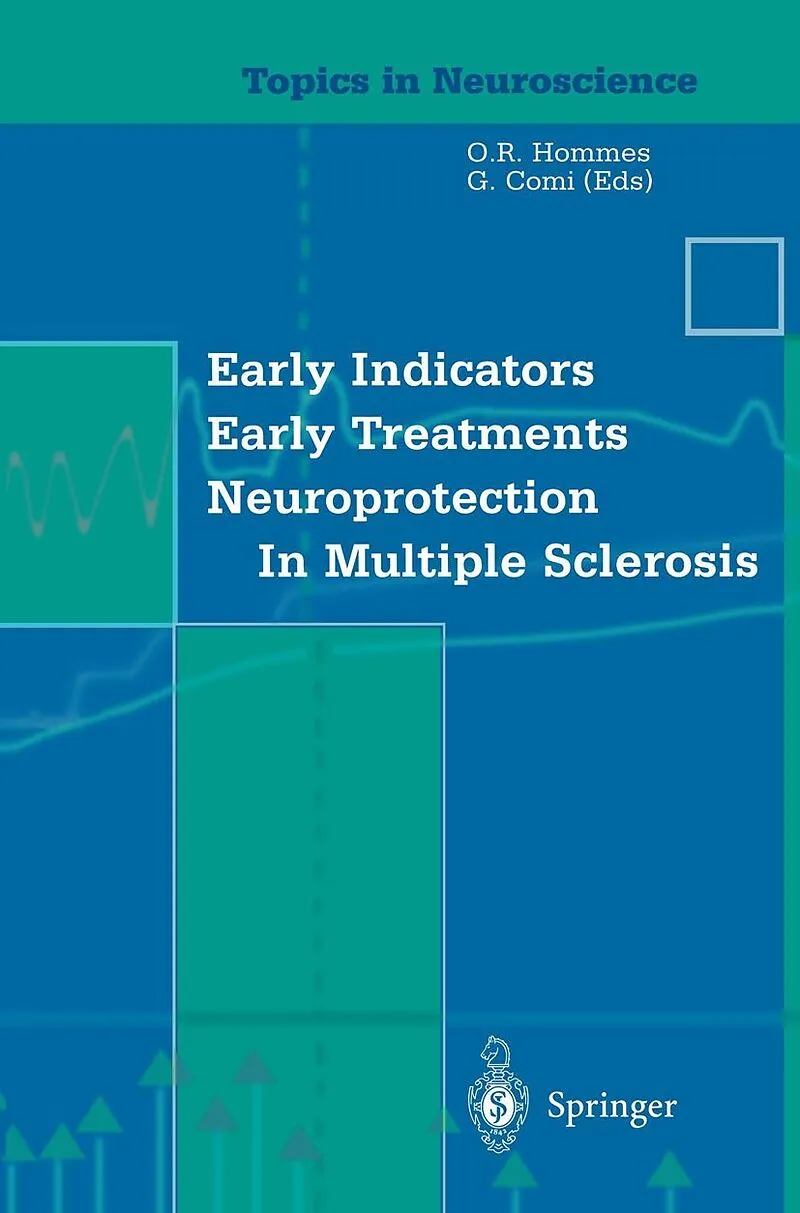 Topics in Neuroscience

O.R. Hommes
G. Comi (Eds)

Early Indicators
Early Treatments
Neuroprotection
In Multiple Sclerosis

Springer